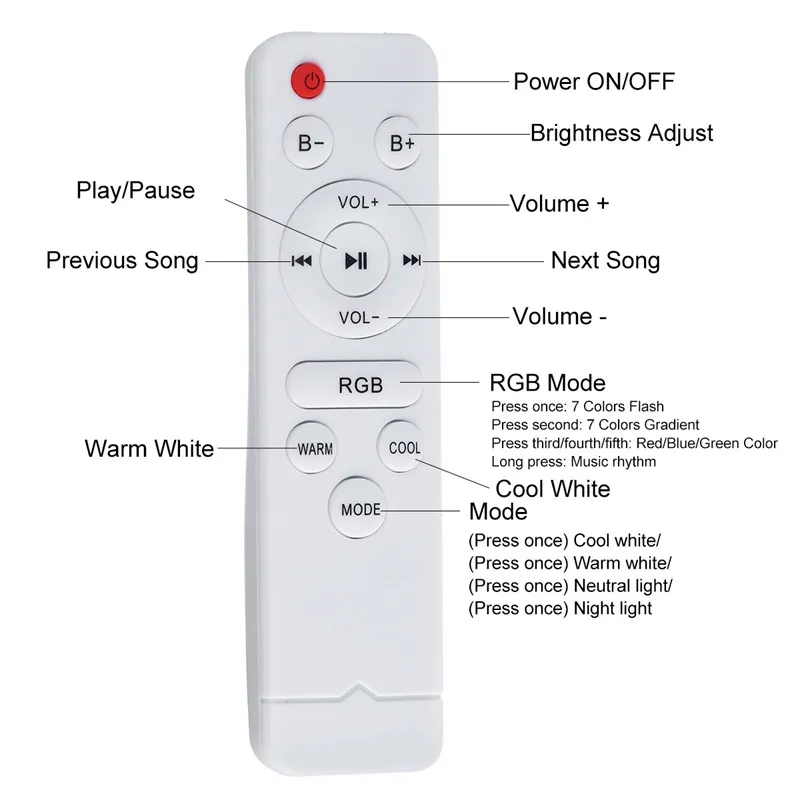 Power ON/OFF

B- B+ Brightness Adjust

Play/Pause

VOL+ Volume +

Previous Song Next Song

VOL- Volume -

RGB RGB Mode

Press once: 7 Colors Flash
Press second: 7 Colors Gradient
Press third/fourth/fifth: Red/Blue/Green Color
Long press: Music rhythm

Warm White WARM COOL

Cool White

MODE Mode

(Press once) Cool white/
(Press once) Warm white/
(Press once) Neutral light/
(Press once) Night light